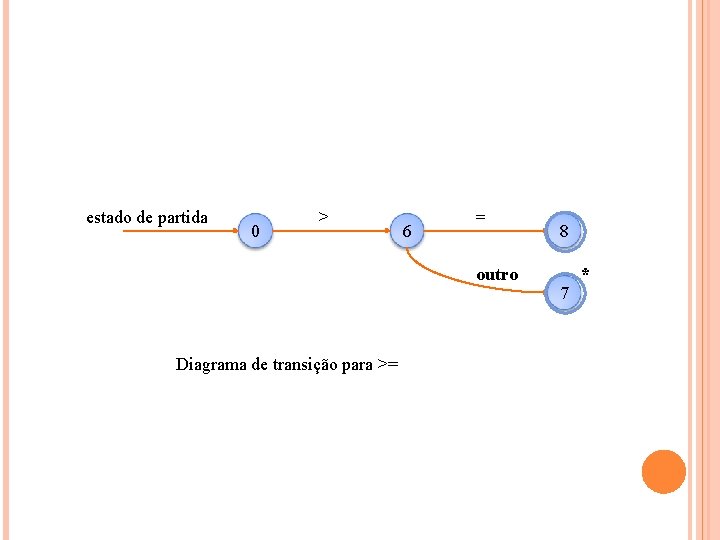 estado de partida

0

>

6

=

8

outro

*

7

Diagrama de transição para >=